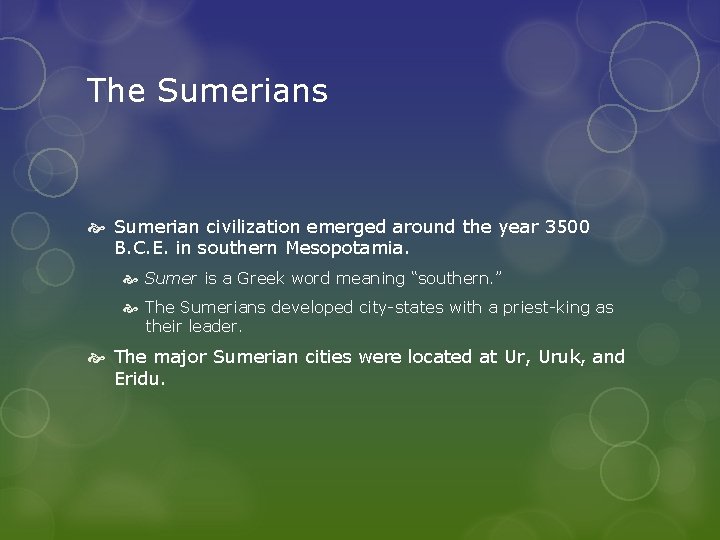 The Sumerians

Sumerian civilization emerged around the year 3500 B.C.E. in southern Mesopotamia.

Sumer is a Greek word meaning “southern.”

The Sumerians developed city-states with a priest-king as their leader.

The major Sumerian cities were located at Ur, Uruk, and Eridu.